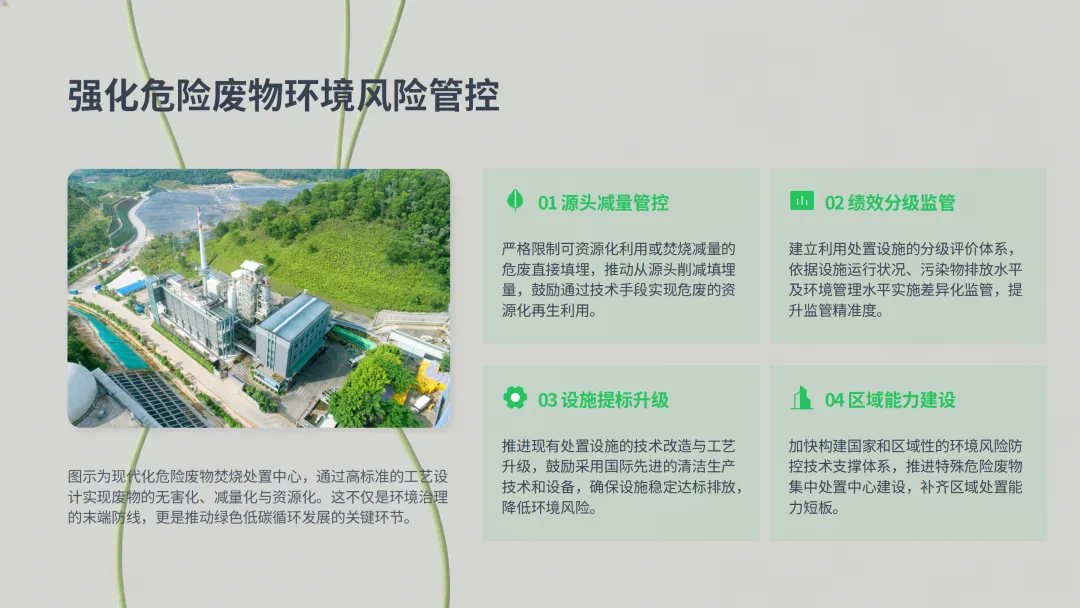 强化危险废物环境风险管控

图示为现代化危险废物焚烧处置中心，通过高标准的工艺设计实现废物的无害化、减量化与资源化。这不仅是环境治理的末端防线，更是推动绿色低碳循环发展的关键环节。

01 源头减量管控

严格限制可资源化利用或焚烧减量的危废直接填埋，推动从源头削减填埋量，鼓励通过技术手段实现危废的资源化再生利用。

02 绩效分级监管

建立利用处置设施的分级评价体系，依据设施运行状况、污染物排放水平及环境管理水平实施差异化监管，提升监管精准度。

03 设施提标升级

推进现有处置设施的技术改造与工艺升级，鼓励采用国际先进的清洁生产技术和设备，确保设施稳定达标排放，降低环境风险。

04 区域能力建设

加快构建国家和区域性的环境风险防控技术支撑体系，推进特殊危险废物集中处置中心建设，补齐区域处置能力短板。